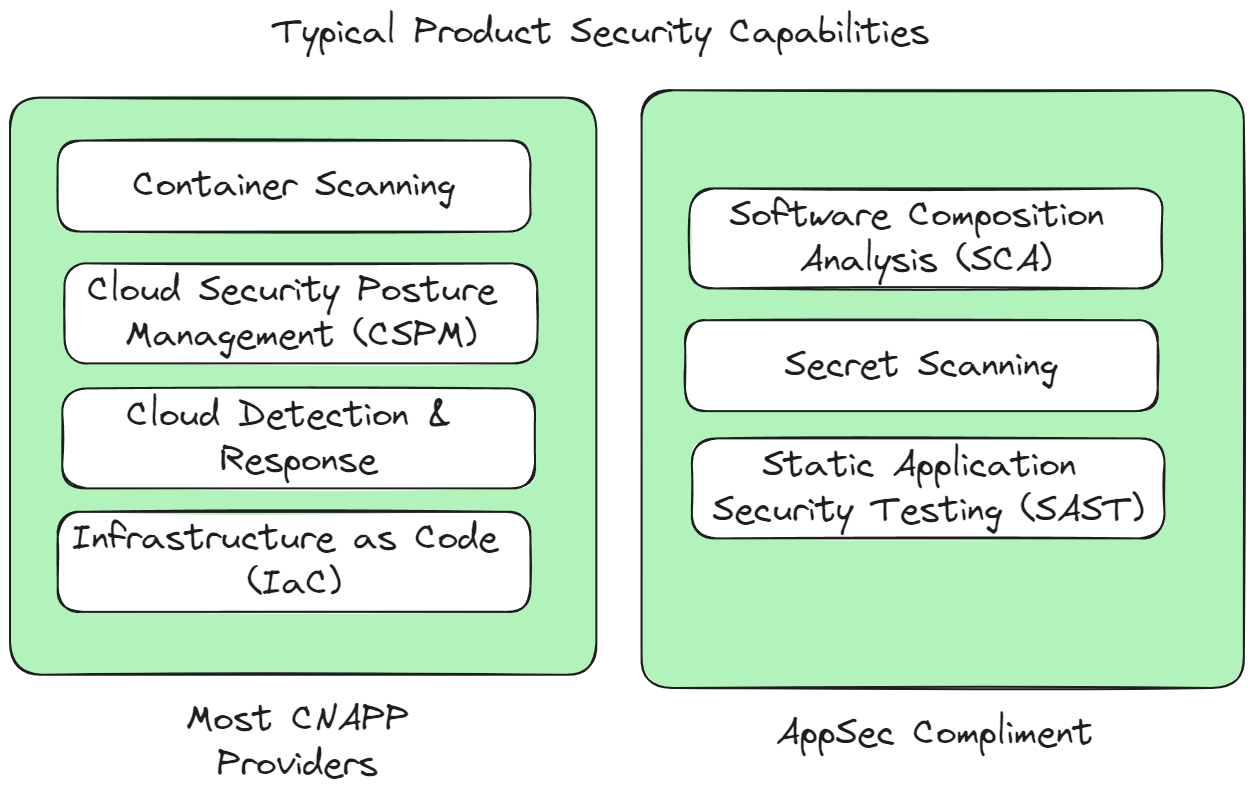 Typical Product Security Capabilities

Container Scanning

Cloud Security Posture Management (CSPM)

Cloud Detection & Response

Infrastructure as Code (IaC)

Most CNAPP Providers

Software Composition Analysis (SCA)

Secret Scanning

Static Application Security Testing (SAST)

AppSec Compliment